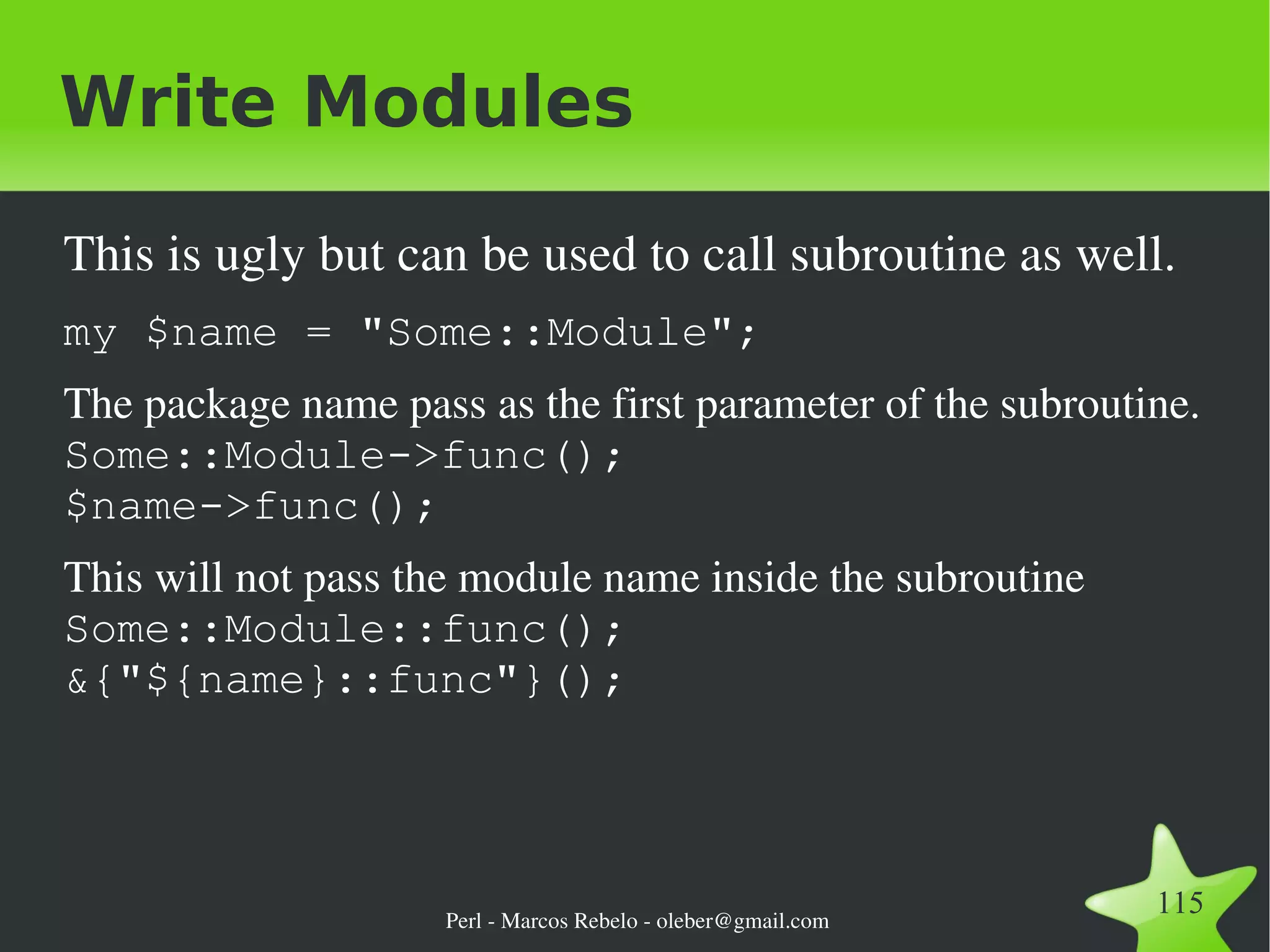 Write Modules

This is ugly but can be used to call subroutine as well.

my $name = "Some::Module";

The package name pass as the first parameter of the subroutine.
Some::Module->func();
$name->func();

This will not pass the module name inside the subroutine
Some::Module::func();
&{"${name}::func"}();

Perl - Marcos Rebelo - oleber@gmail.com

115